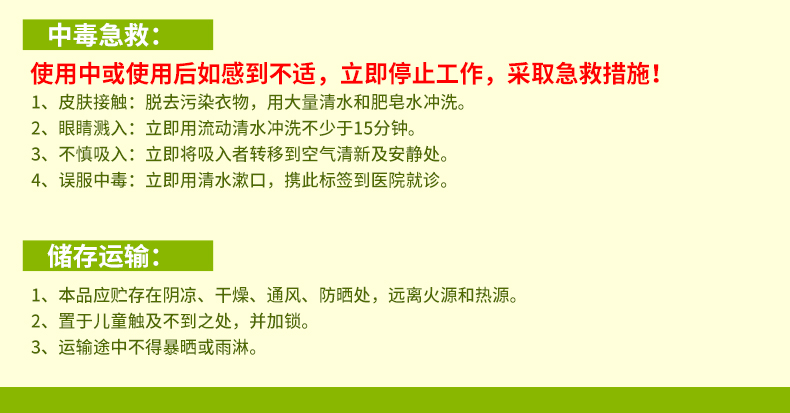 中毒急救：

使用中或使用后如感到不适，立即停止工作，采取急救措施！

1、皮肤接触：脱去污染衣物，用大量清水和肥皂水冲洗。
2、眼睛溅入：立即用流动清水冲洗不少于15分钟。
3、不慎吸入：立即将吸入者转移到空气清新及安静处。
4、误服中毒：立即用清水漱口，携此标签到医院就诊。

储存运输：

1、本品应贮存在阴凉、干燥、通风、防晒处，远离火源和热源。
2、置于儿童触及不到之处，并加锁。
3、运输途中不得暴晒或雨淋。